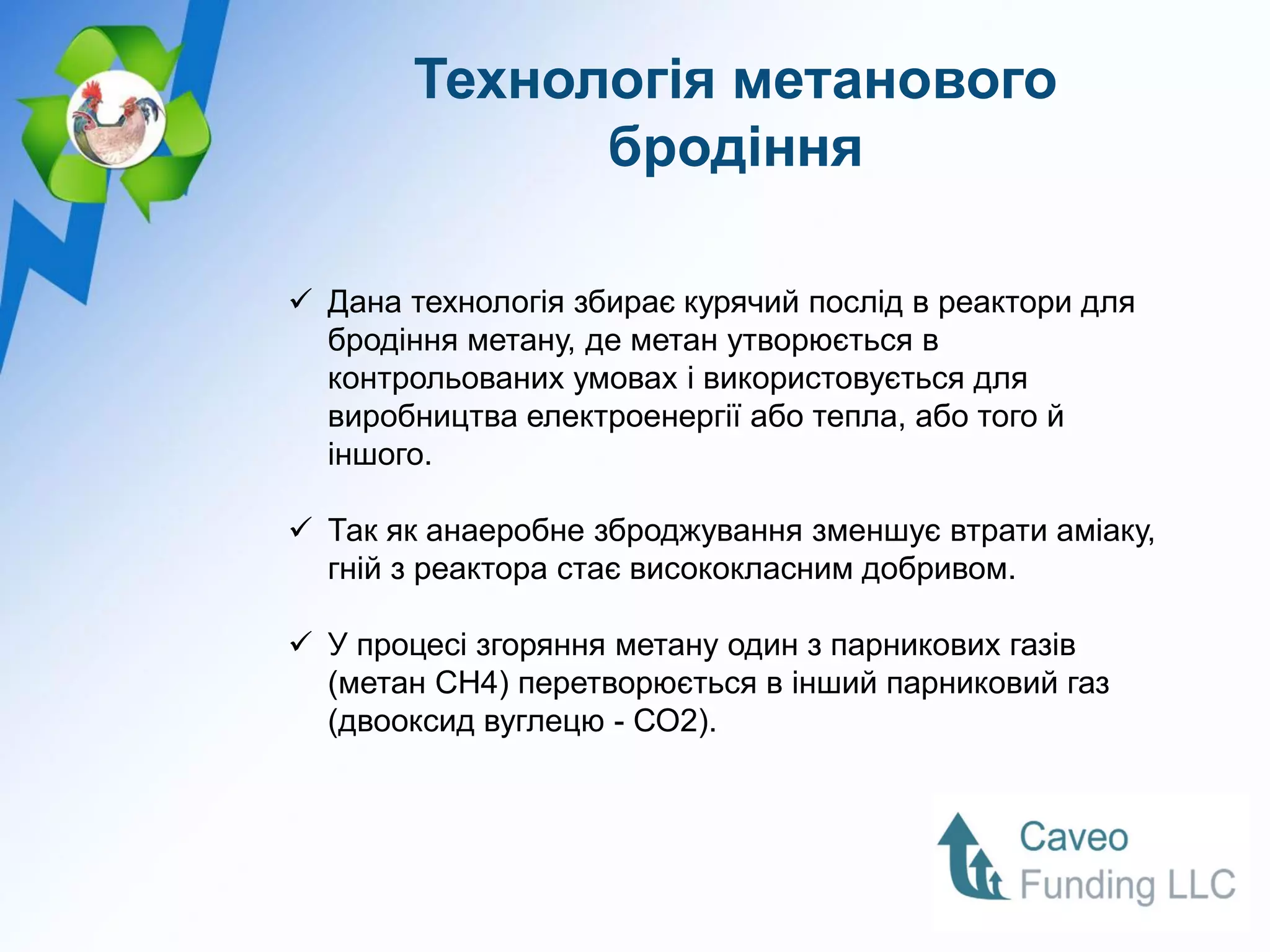 Технологія метанового бродіння

✓ Дана технологія збирає курячий послід в реактори для бродіння метану, де метан утворюється в контрольованих умовах і використовується для виробництва електроенергії або тепла, або того й іншого.

✓ Так як анаеробне зброджування зменшує втрати аміаку, гній з реактора стає висококласним добривом.

✓ У процесі згоряння метану один з парникових газів (метан CH4) перетворюється в інший парниковий газ (двооксид вуглецю - CO2).

Caveo Funding LLC